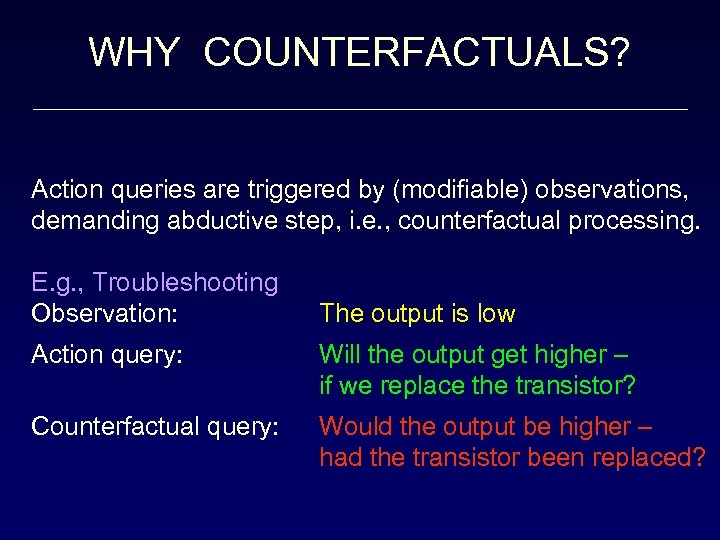 WHY COUNTERFACTUALS?

Action queries are triggered by (modifiable) observations, demanding abductive step, i.e., counterfactual processing.

E.g., Troubleshooting
Observation: The output is low
Action query: Will the output get higher – if we replace the transistor?
Counterfactual query: Would the output be higher – had the transistor been replaced?